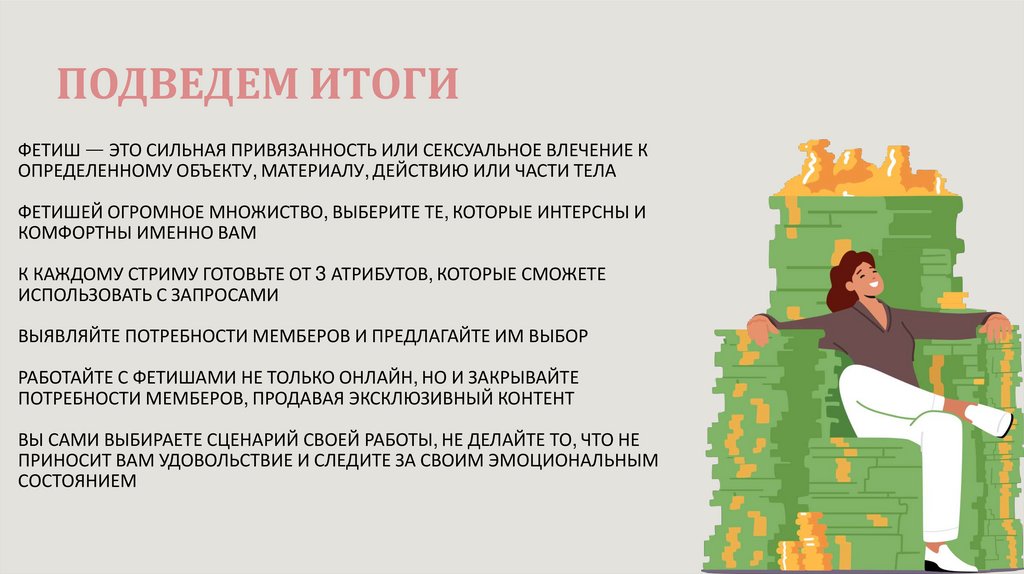 ПОДВЕДЕМ ИТОГИ

ФЕТИШ — ЭТО СИЛЬНАЯ ПРИВЯЗАННОСТЬ ИЛИ СЕКСУАЛЬНОЕ ВЛЕЧЕНИЕ К ОПРЕДЕЛЕННОМУ ОБЪЕКТУ, МАТЕРИАЛУ, ДЕЙСТВИЮ ИЛИ ЧАСТИ ТЕЛА

ФЕТИШЕЙ ОГРОМНОЕ МНОЖИСТВО, ВЫБЕРИТЕ ТЕ, КОТОРЫЕ ИНТЕРСНЫ И КОМФОРТНЫ ИМЕННО ВАМ

К КАЖДОМУ СТРИМУ ГОТОВЬТЕ ОТ 3 АТРИБУТОВ, КОТОРЫЕ СМОЖЕТЕ ИСПОЛЬЗОВАТЬ С ЗАПРОСАМИ

ВЫЯВЛЯЙТЕ ПОТРЕБНОСТИ МЕМБЕРОВ И ПРЕДЛАГАЙТЕ ИМ ВЫБОР

РАБОТАЙТЕ С ФЕТИШАМИ НЕ ТОЛЬКО ОНЛАЙН, НО И ЗАКРЫВАЙТЕ ПОТРЕБНОСТИ МЕМБЕРОВ, ПРОДАВАЯ ЭКСКЛЮЗИВНЫЙ КОНТЕНТ

ВЫ САМИ ВЫБИРАЕТЕ СЦЕНАРИЙ СВОЕЙ РАБОТЫ, НЕ ДЕЛАЙТЕ ТО, ЧТО НЕ ПРИНОСИТ ВАМ УДОВОЛЬСТВИЕ И СЛЕДИТЕ ЗА СВОИМ ЭМОЦИОНАЛЬНЫМ СОСТОЯНИЕМ